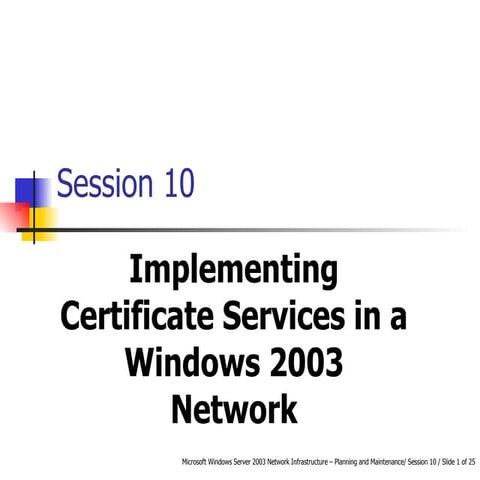 Session 10

Implementing Certificate Services in a Windows 2003 Network

Microsoft Windows Server 2003 Network Infrastructure – Planning and Maintenance/ Session 10 / Slide 1 of 25